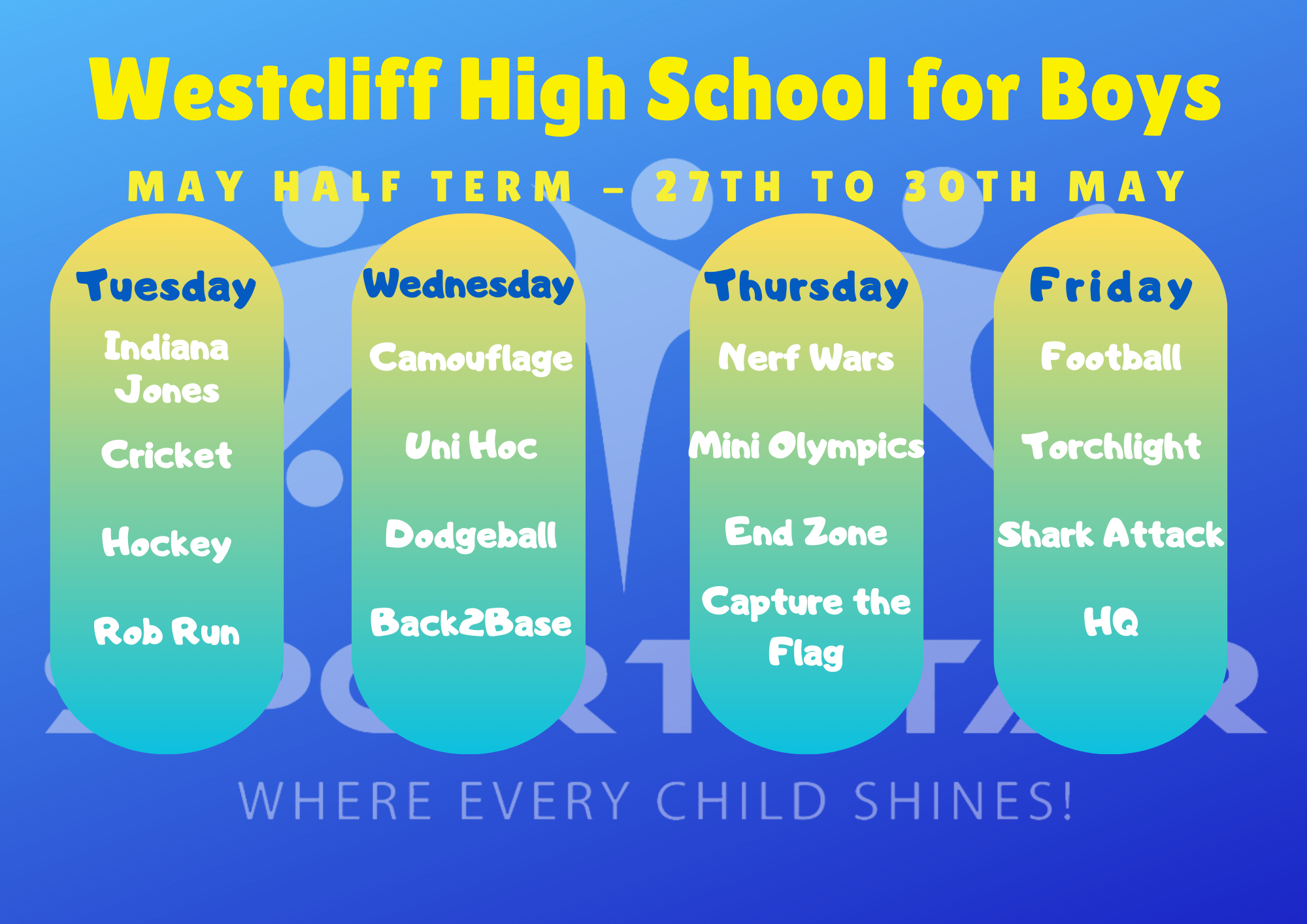 Westcliff High School for Boys

MAY HALF TERM – 27TH TO 30TH MAY

Tuesday
Indiana Jones
Cricket
Hockey
Rob Run

Wednesday
Camouflage
Uni Hoc
Dodgeball
Back2Base

Thursday
Nerf Wars
Mini Olympics
End Zone
Capture the Flag

Friday
Football
Torchlight
Shark Attack
HQ

WHERE EVERY CHILD SHINES!